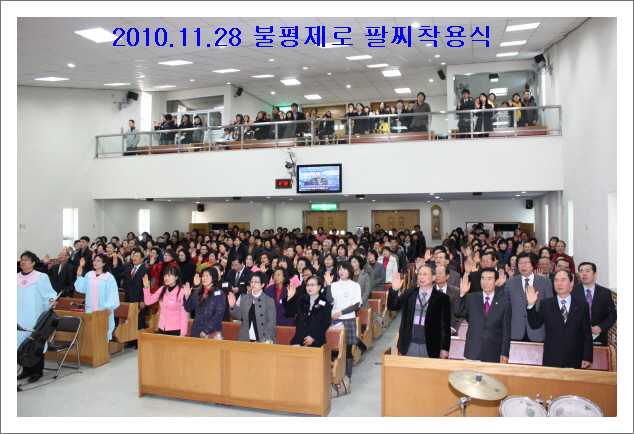 2010.11.28 불평제로 팔찌착용식